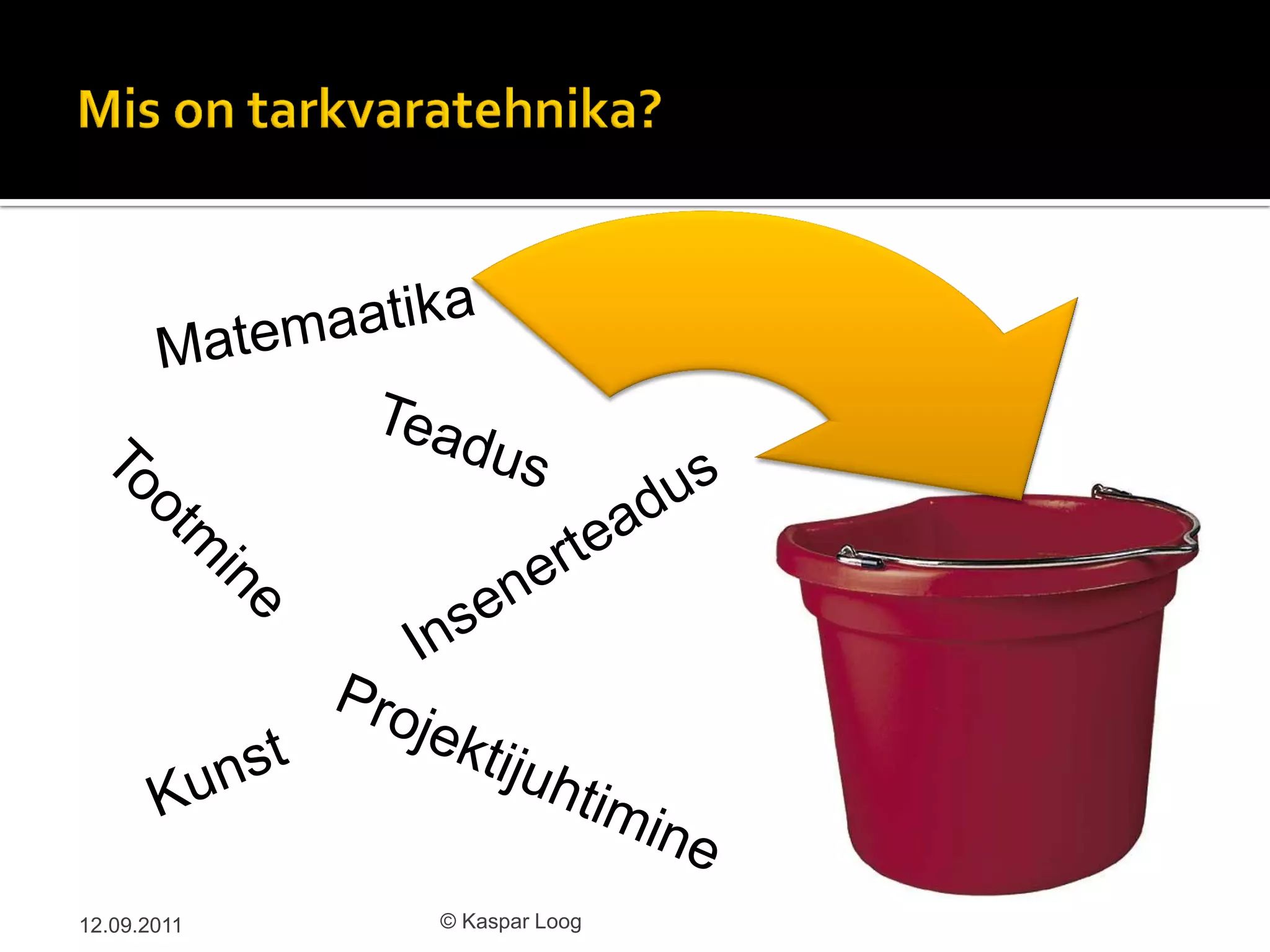 Mis on tarkvaratehnika?

Matemaatika

Teadus

Tootmine

Insenerteadus

Kunst

Projektijuhtimine

12.09.2011

© Kaspar Loog